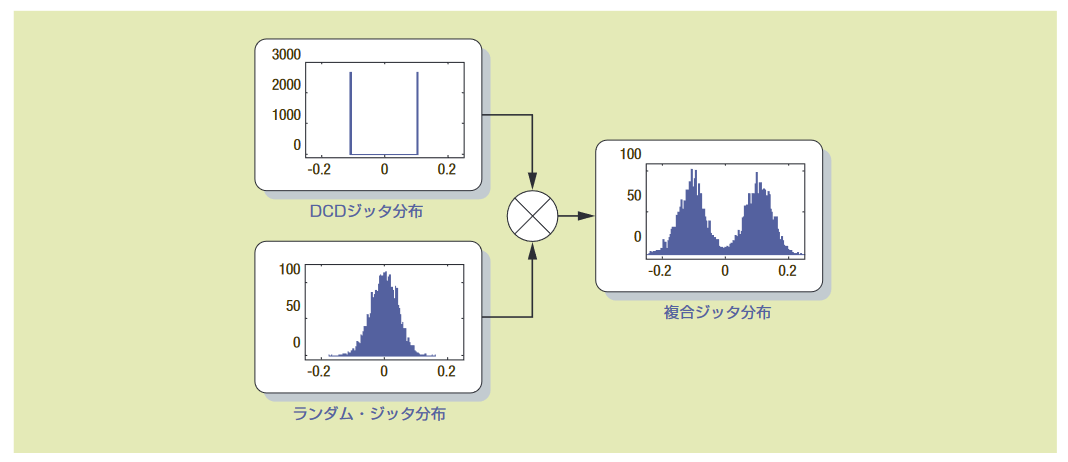 3000
2000
1000
0
-0.2 0 0.2
DCDジッタ分布

100
50
0
-0.2 0 0.2
ランダム・ジッタ分布

100
50
0
-0.2 0 0.2
複合ジッタ分布